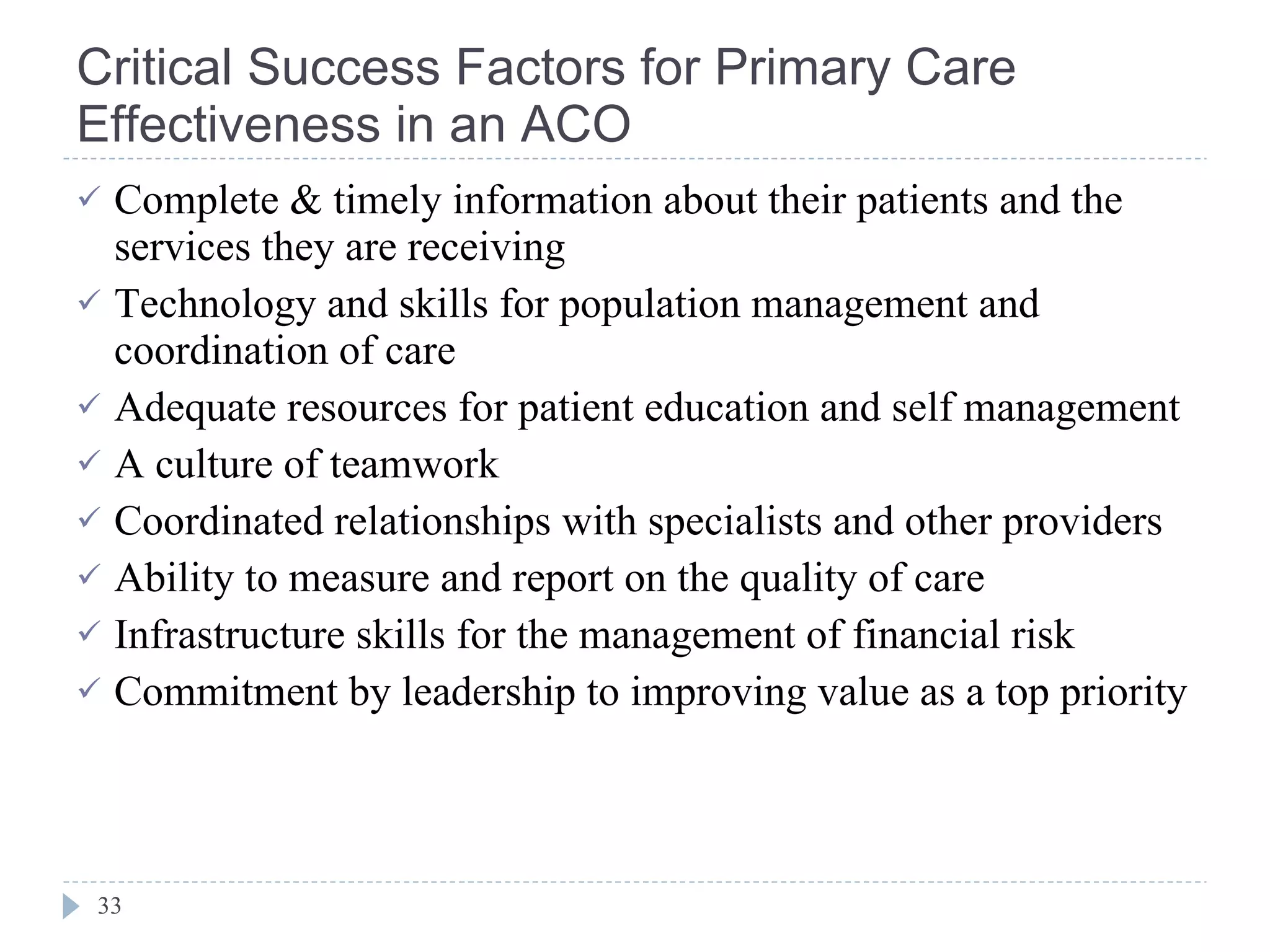 Critical Success Factors for Primary Care Effectiveness in an ACO

✓ Complete & timely information about their patients and the services they are receiving
✓ Technology and skills for population management and coordination of care
✓ Adequate resources for patient education and self management
✓ A culture of teamwork
✓ Coordinated relationships with specialists and other providers
✓ Ability to measure and report on the quality of care
✓ Infrastructure skills for the management of financial risk
✓ Commitment by leadership to improving value as a top priority

33